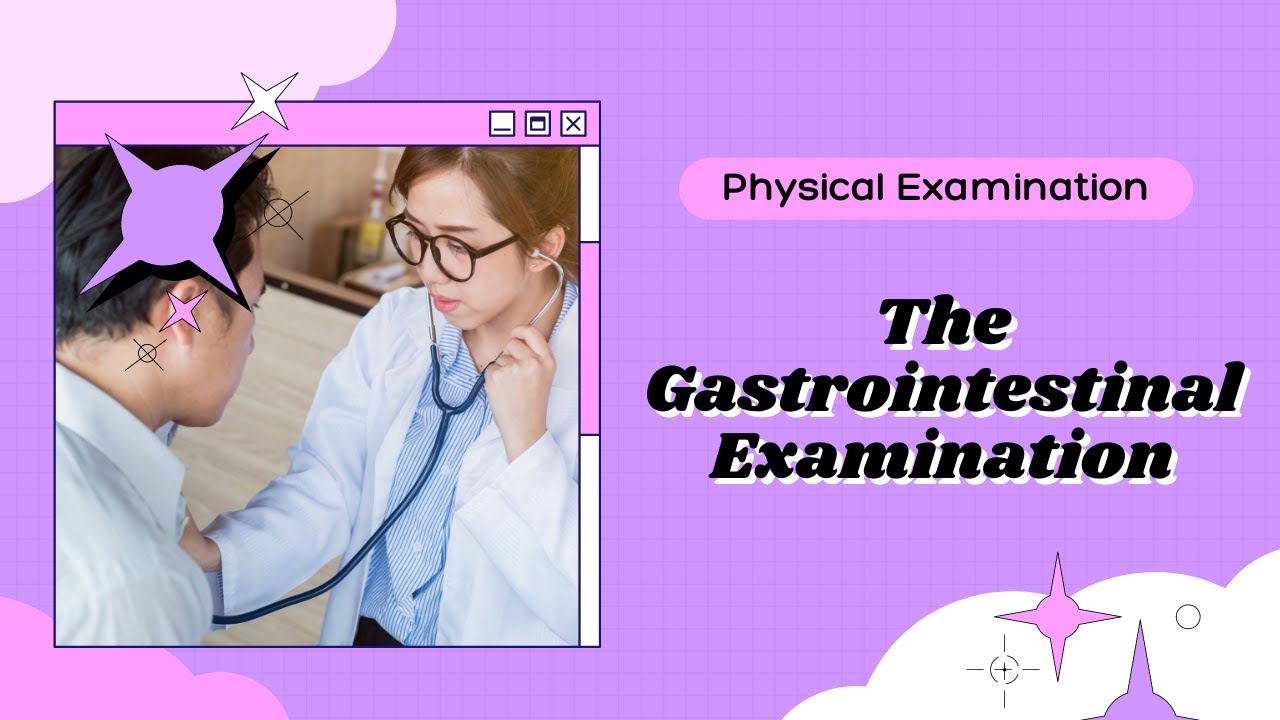 Physical Examination

The Gastrointestinal Examination